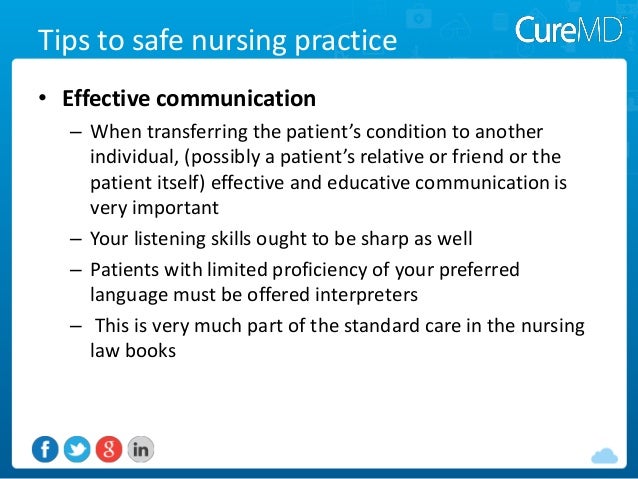 Tips to safe nursing practice

CureMD

• Effective communication

– When transferring the patient's condition to another individual, (possibly a patient's relative or friend or the patient itself) effective and educative communication is very important

– Your listening skills ought to be sharp as well

– Patients with limited proficiency of your preferred language must be offered interpreters

– This is very much part of the standard care in the nursing law books

f
g
in